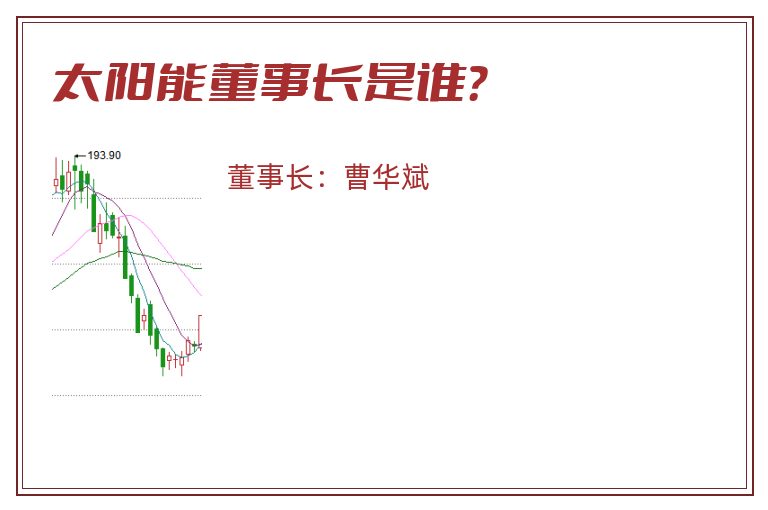 太阳能董事长是谁？

193.90

董事长：曹华斌